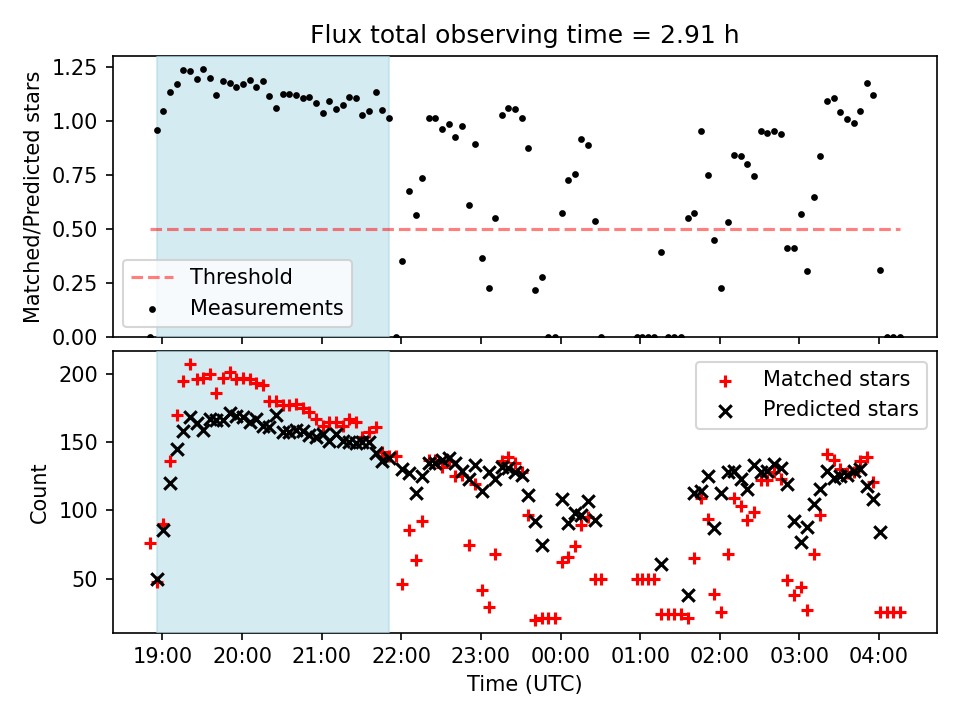 Flux total observing time = 2.91 h

Matched/Predicted stars

1.25
1.00
0.75
0.50
0.25
0.00

Threshold
Measurements

Count

200
150
100
50

Matched stars
Predicted stars

19:00 20:00 21:00 22:00 23:00 00:00 01:00 02:00 03:00 04:00

Time (UTC)